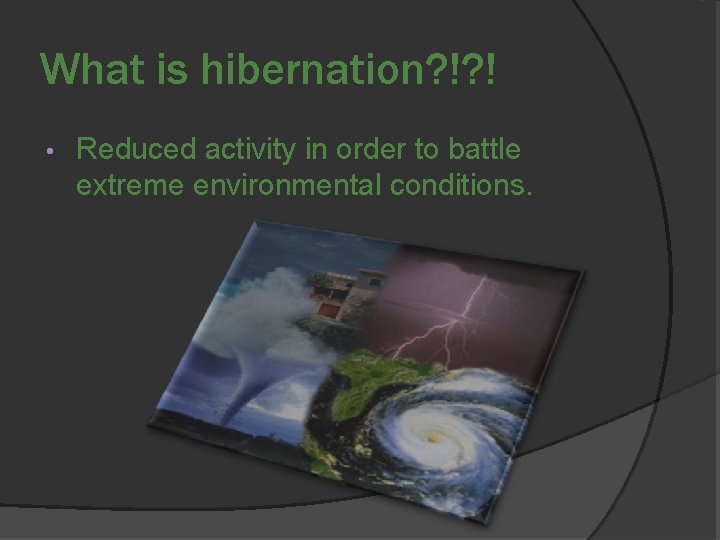 What is hibernation?!?!

• Reduced activity in order to battle extreme environmental conditions.